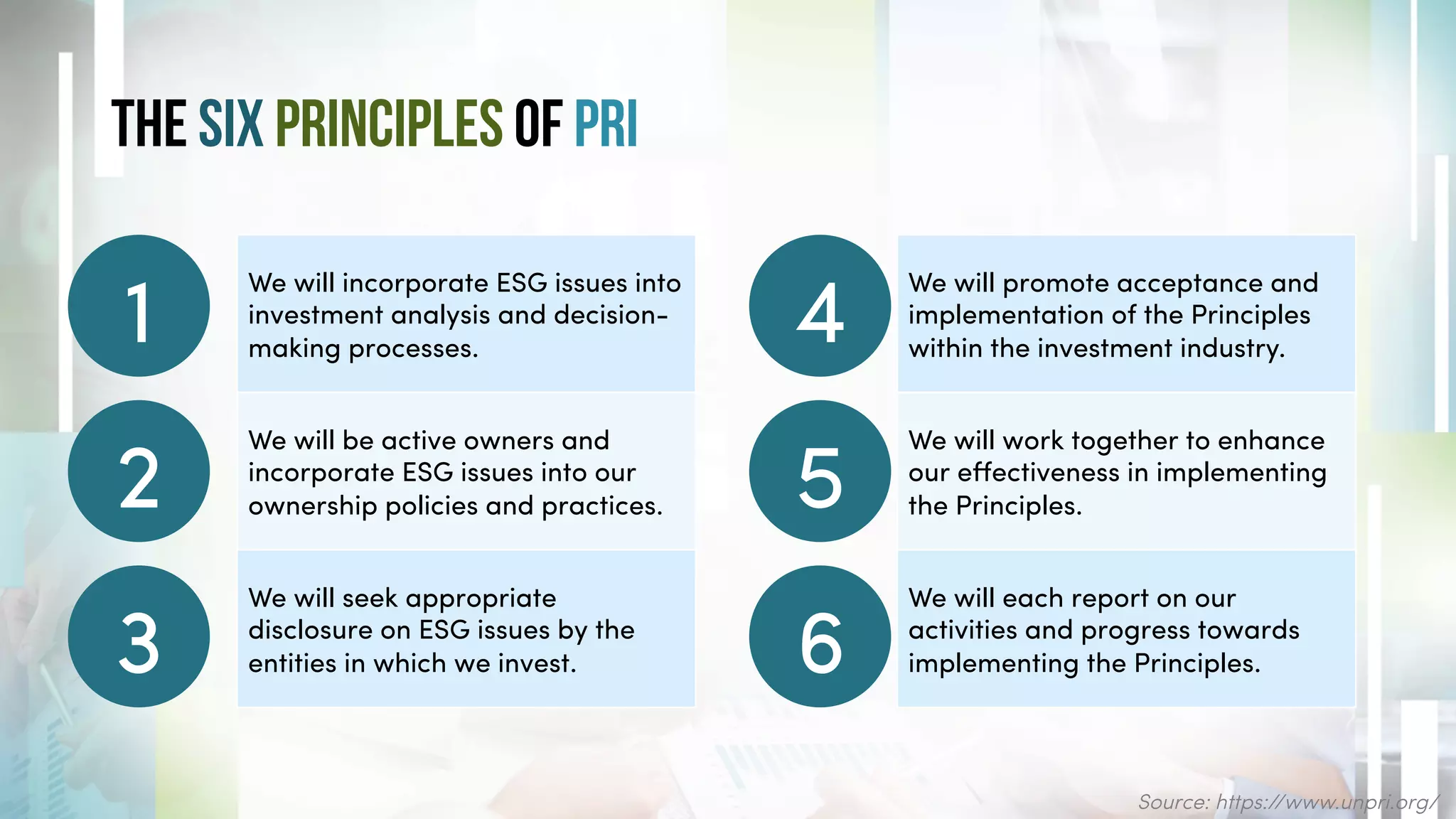 THE SIX PRINCIPLES OF PRI

1

We will incorporate ESG issues into investment analysis and decision-making processes.

2

We will be active owners and incorporate ESG issues into our ownership policies and practices.

3

We will seek appropriate disclosure on ESG issues by the entities in which we invest.

4

We will promote acceptance and implementation of the Principles within the investment industry.

5

We will work together to enhance our effectiveness in implementing the Principles.

6

We will each report on our activities and progress towards implementing the Principles.

Source: https://www.unpri.org/